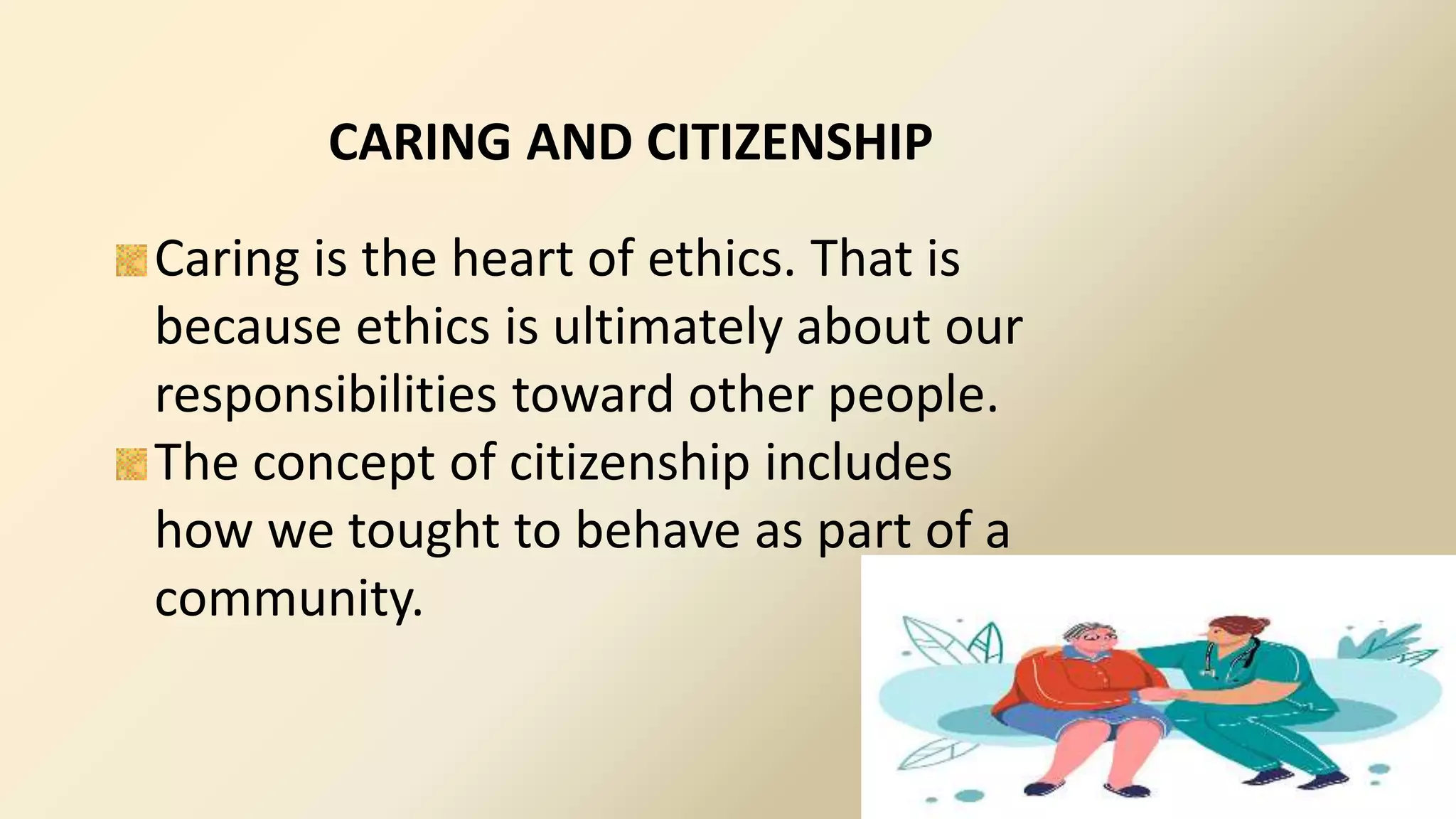 CARING AND CITIZENSHIP

Caring is the heart of ethics. That is because ethics is ultimately about our responsibilities toward other people.

The concept of citizenship includes how we tought to behave as part of a community.